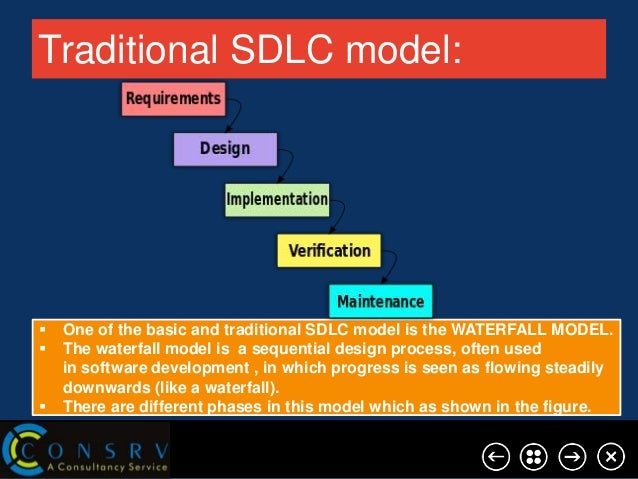 Traditional SDLC model:

Requirements

Design

Implementation

Verification

Maintenance

▪ One of the basic and traditional SDLC model is the WATERFALL MODEL.
▪ The waterfall model is a sequential design process, often used in software development , in which progress is seen as flowing steadily downwards (like a waterfall).
▪ There are different phases in this model which as shown in the figure.

CONSRV
A Consultancy Service